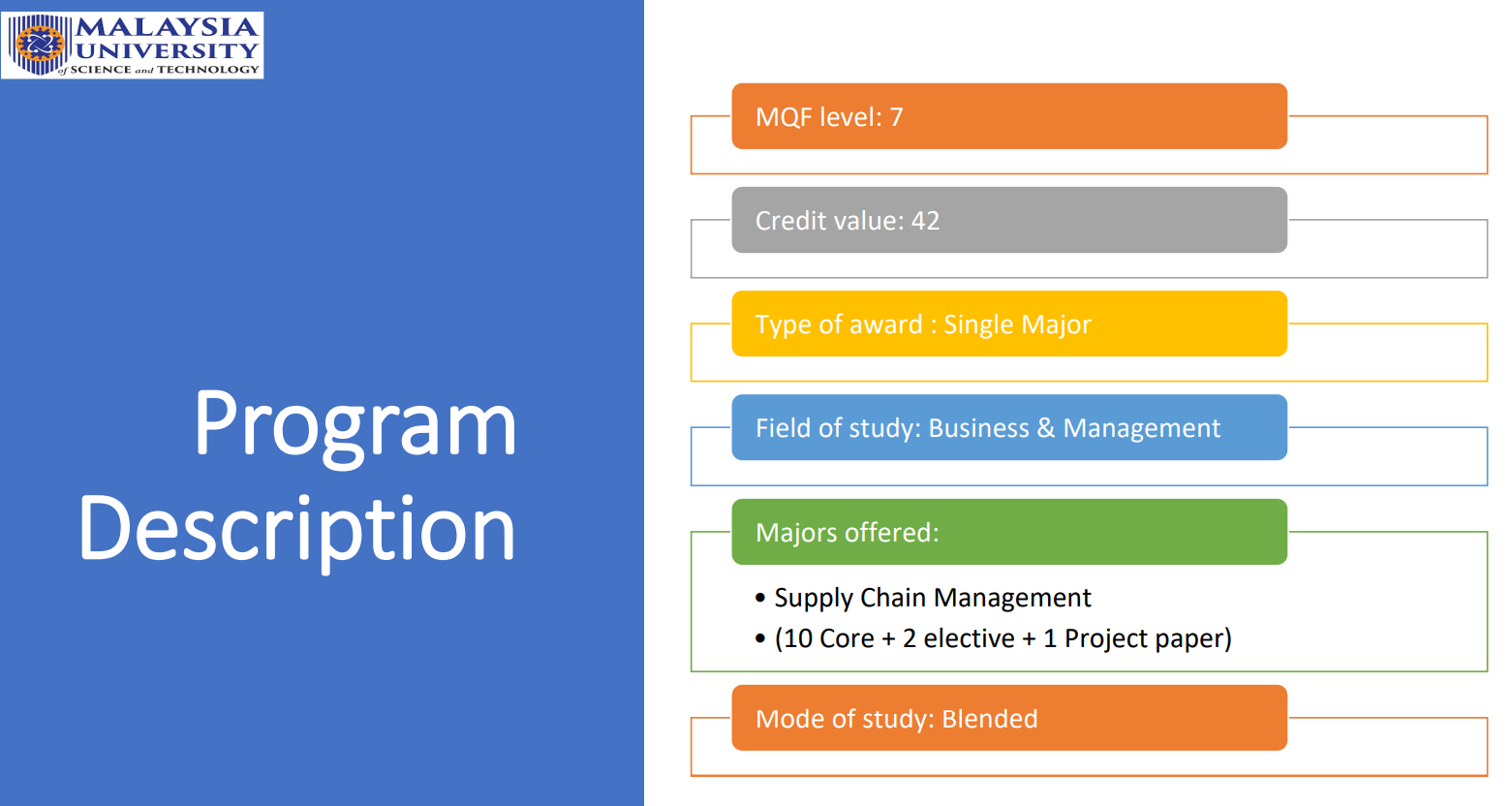 MALAYSIA UNIVERSITY of SCIENCE and TECHNOLOGY

Program Description

MQF level: 7

Credit value: 42

Type of award : Single Major

Field of study: Business & Management

Majors offered:

• Supply Chain Management
• (10 Core + 2 elective + 1 Project paper)

Mode of study: Blended